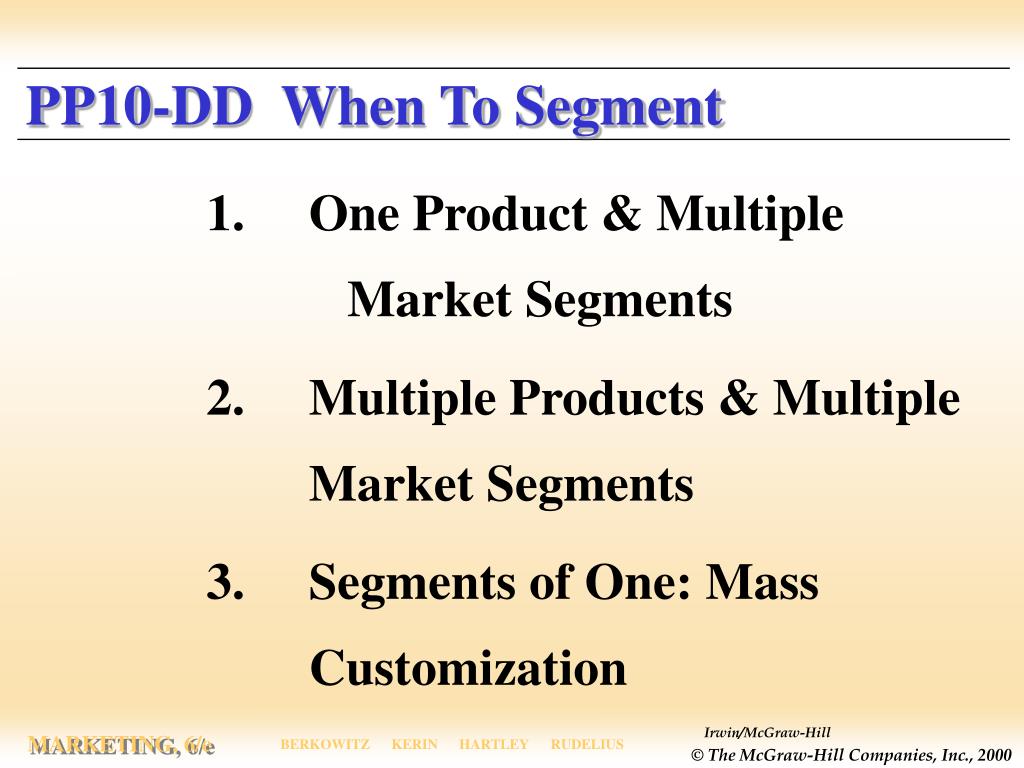 PP10-DD When To Segment

1. One Product & Multiple Market Segments

2. Multiple Products & Multiple Market Segments

3. Segments of One: Mass Customization

MARKETING, 6/e

BERKOWITZ KERIN HARTLEY RUDELIUS

Irwin/McGraw-Hill
© The McGraw-Hill Companies, Inc., 2000